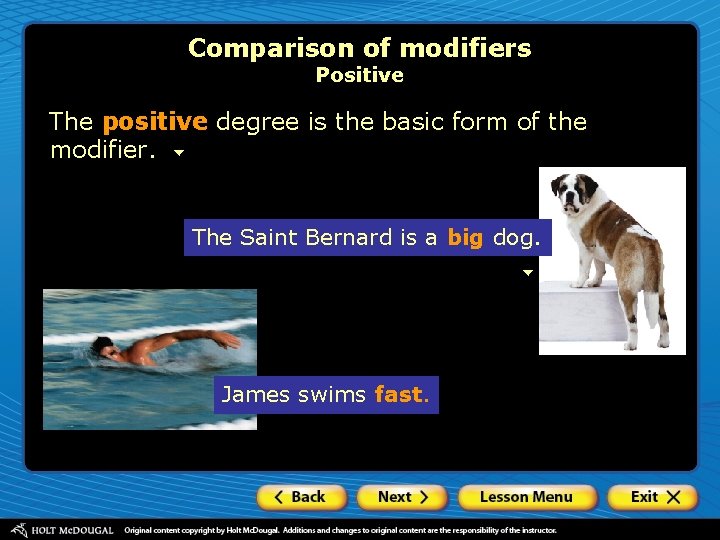 Comparison of modifiers
Positive

The positive degree is the basic form of the modifier.

The Saint Bernard is a big dog.

James swims fast.

Back Next Lesson Menu Exit

HOLT McDOUGAL Original content copyright by Holt McDougal. Additions and changes to original content are the responsibility of the instructor.